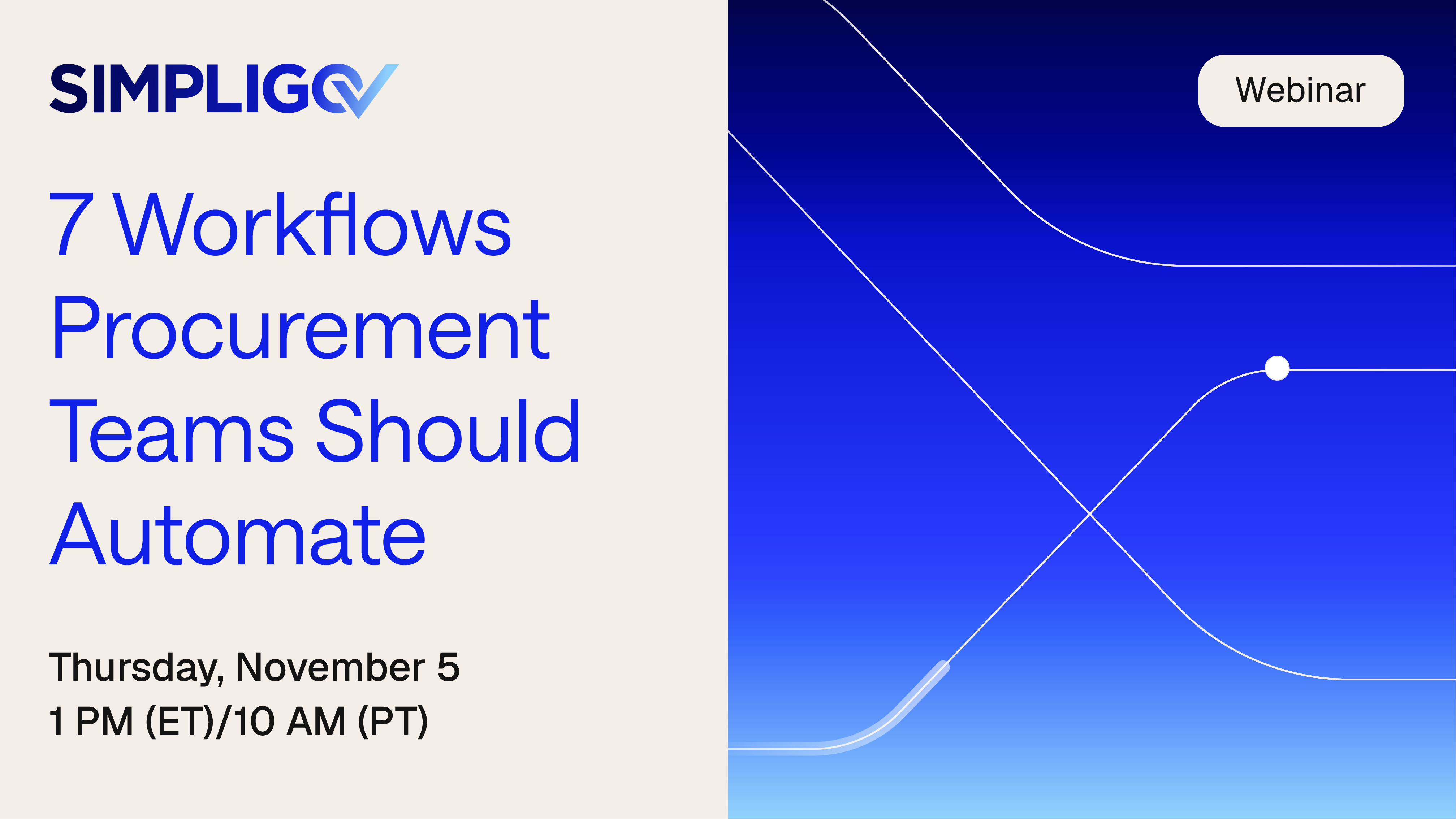 SIMPLIGOV

7 Workflows Procurement Teams Should Automate

Thursday, November 5
1 PM (ET)/10 AM (PT)

Webinar